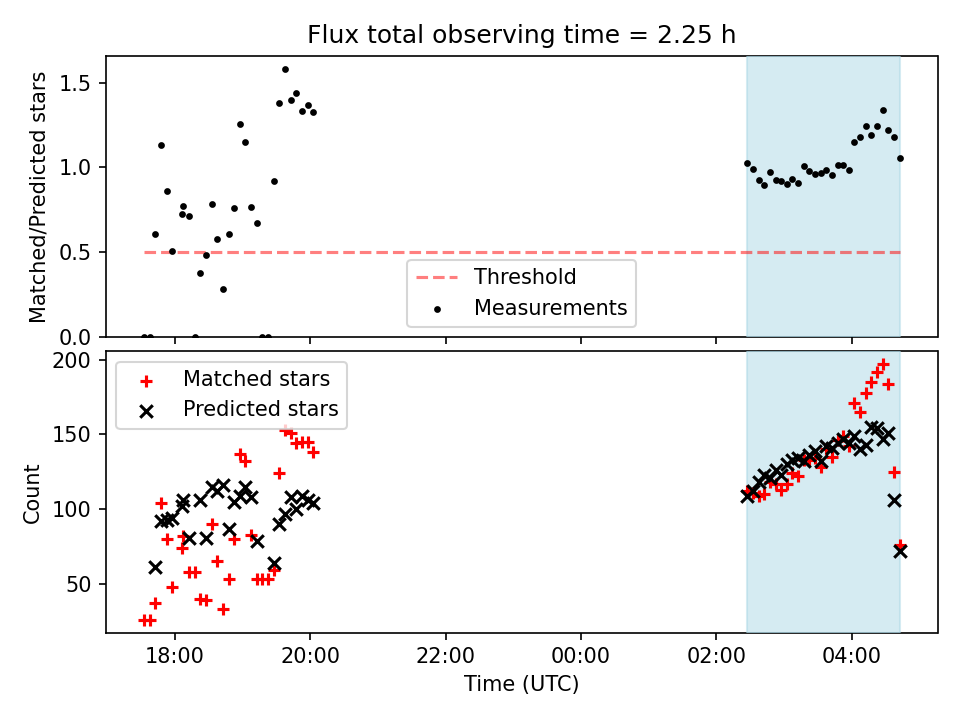 Flux total observing time = 2.25 h

Matched/Predicted stars

1.5
1.0
0.5
0.0

Threshold
Measurements

Matched stars
Predicted stars

Count

200
150
100
50

18:00
20:00
22:00
00:00
02:00
04:00

Time (UTC)